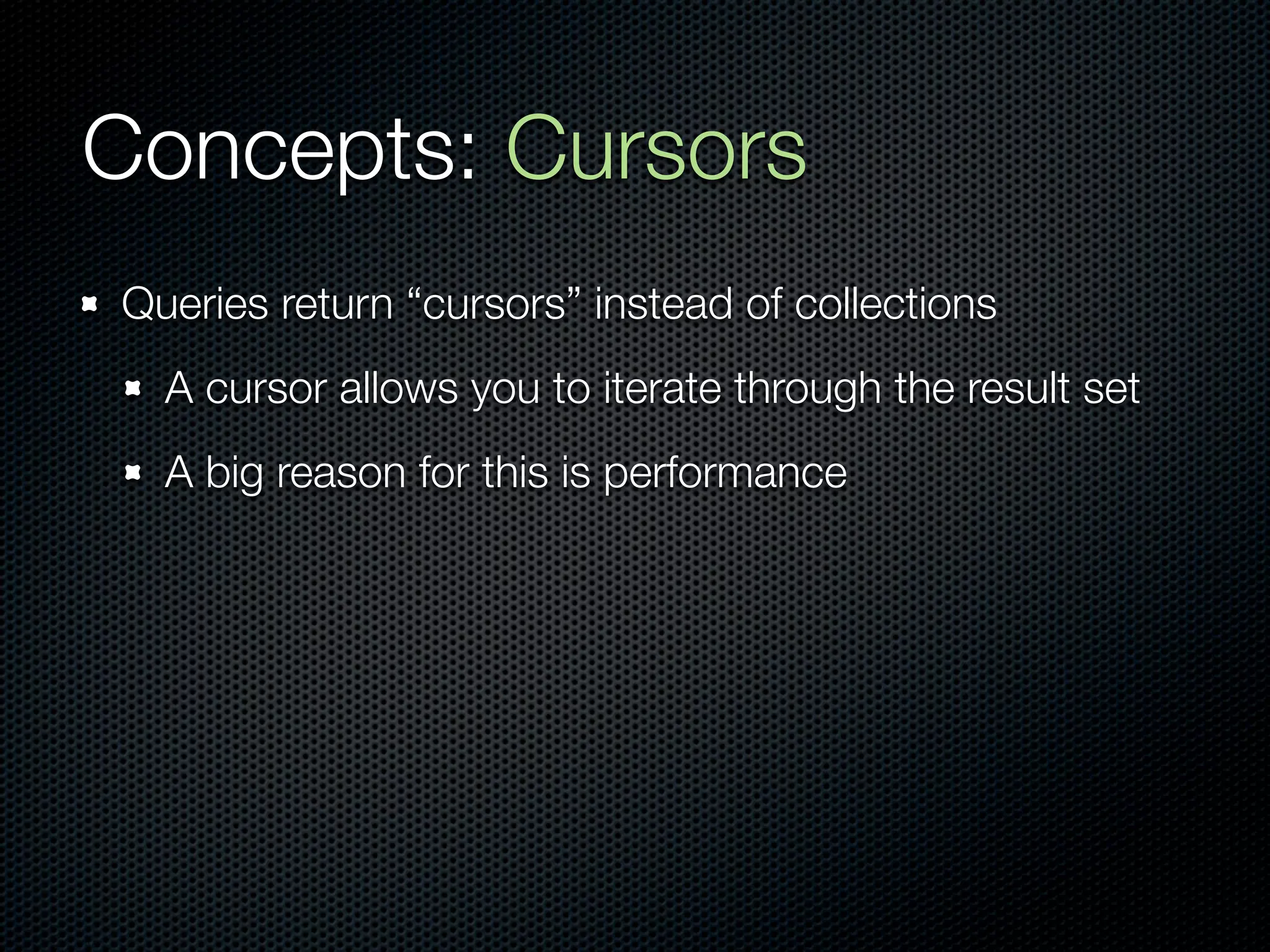 Concepts: Cursors

- Queries return “cursors” instead of collections
  - A cursor allows you to iterate through the result set
  - A big reason for this is performance